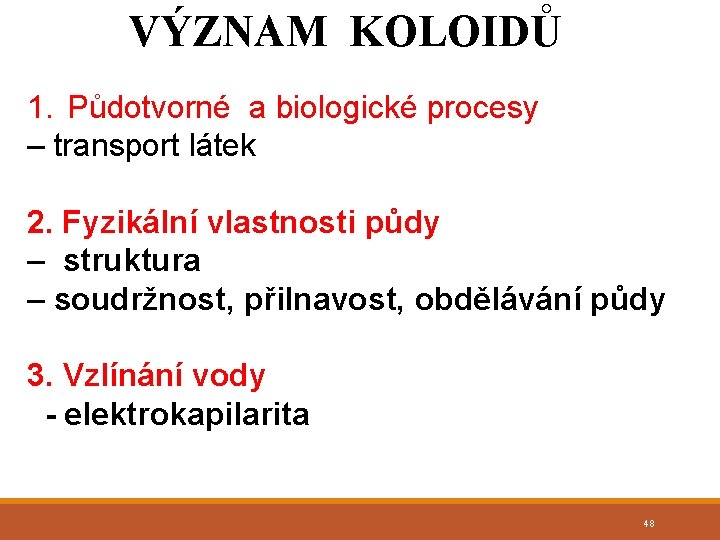 VÝZNAM KOLOIDŮ

1. Půdotvorné a biologické procesy
– transport látek

2. Fyzikální vlastnosti půdy
– struktura
– soudržnost, přilnavost, obdělávání půdy

3. Vzlínání vody
- elektrokapilarita

48